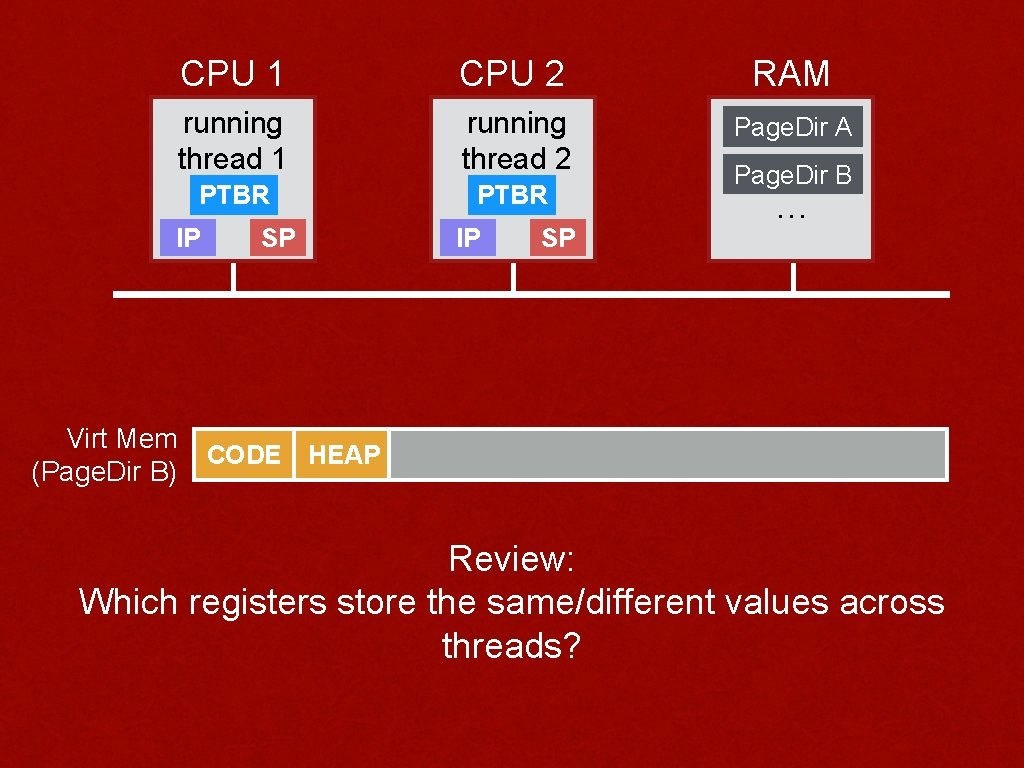 CPU 1

running thread 1

PTBR

IP

SP

CPU 2

running thread 2

PTBR

IP

SP

RAM

Page.Dir A

Page.Dir B

…

Virt Mem (Page.Dir B)

CODE

HEAP

Review:
Which registers store the same/different values across threads?